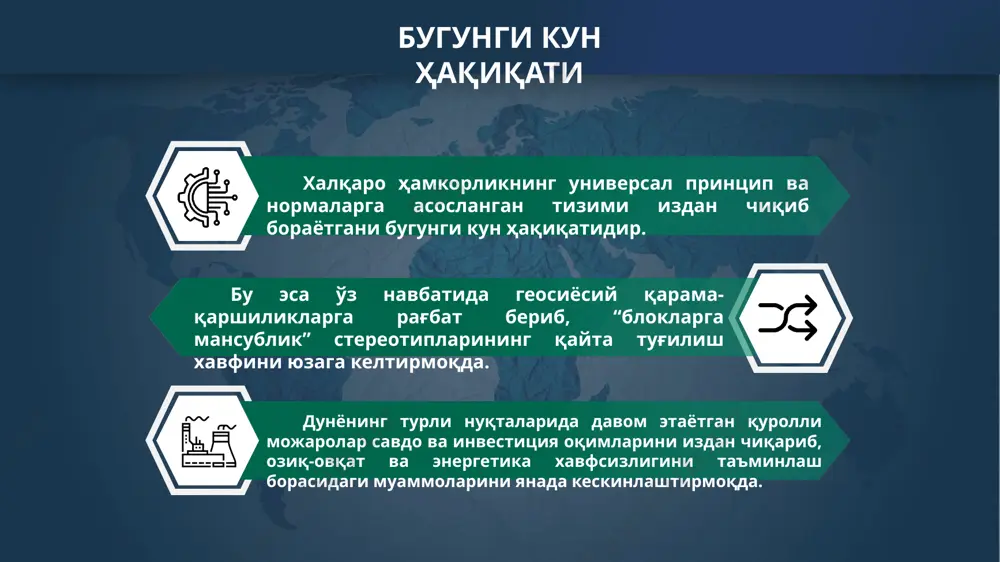 БУГУНГИ КУН ҲАҚИҚАТИ

Халқаро ҳамкорликнинг универсал принцип ва нормаларга асосланган тизими издан чиқиб бораётгани бугунги кун ҳақиқатидир.

Бу эса ўз навбатида геосиёсий қарама-қаршиликларга рағбат бериб, “блокларга мансублик” стереотипларининг қайта туғилиш хавфини юзага келтирмоқда.

Дунёнинг турли нуқталарида давом этаётган қуролли можаролар савдо ва инвестиция оқимларини издан чиқариб, озиқ-овқат ва энергетика хавфсизлигини таъминлаш борасидаги муаммоларини янада кескинлаштирмоқда.